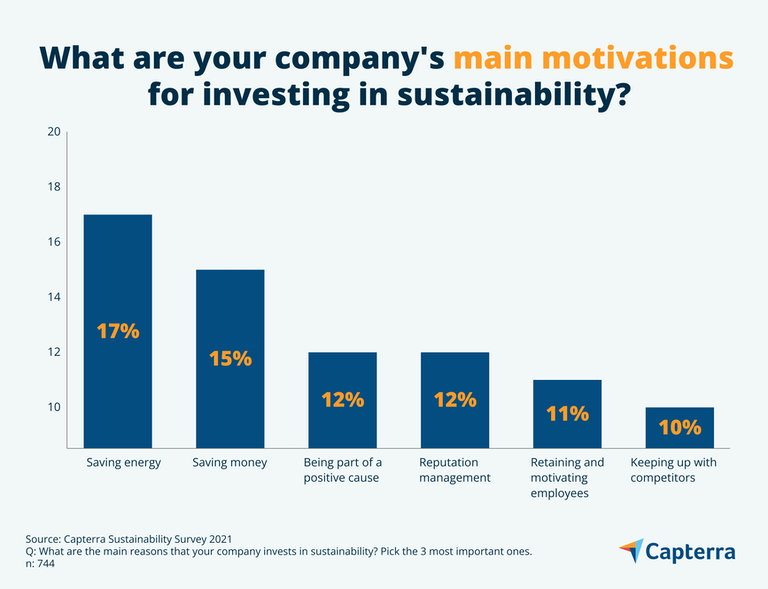 What are your company's main motivations for investing in sustainability?

20
18
16
14
12
10

17%
15%
12%
12%
11%
10%

Saving energy
Saving money
Being part of a positive cause
Reputation management
Retaining and motivating employees
Keeping up with competitors

Source: Capterra Sustainability Survey 2021
Q: What are the main reasons that your company invests in sustainability? Pick the 3 most important ones.
n: 744

Capterra